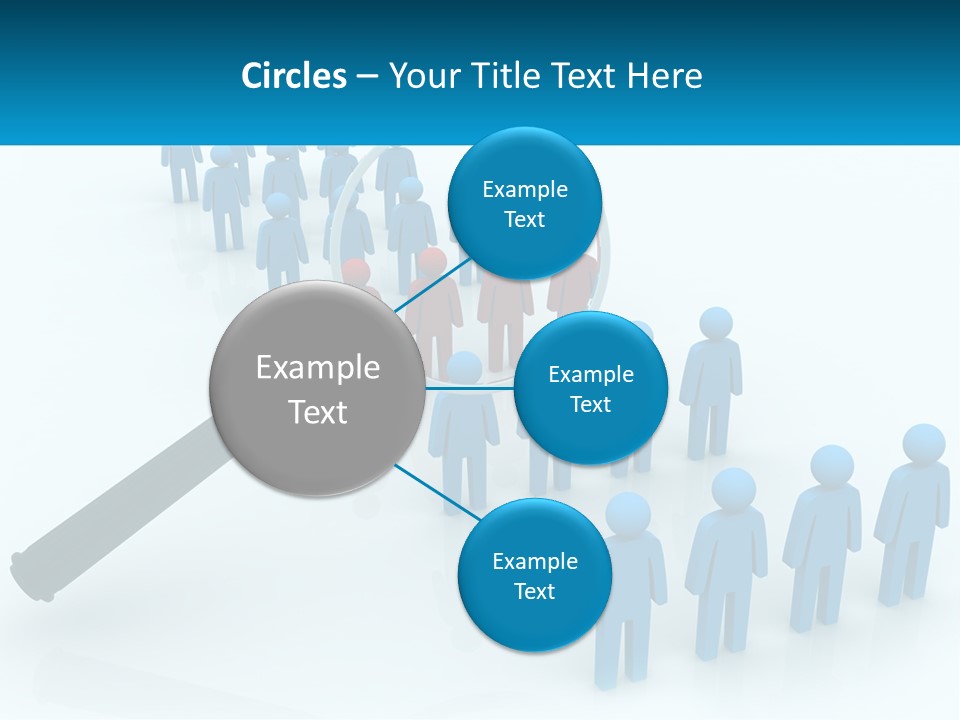 Circles – Your Title Text Here

Example Text

Example Text

Example Text

Example Text